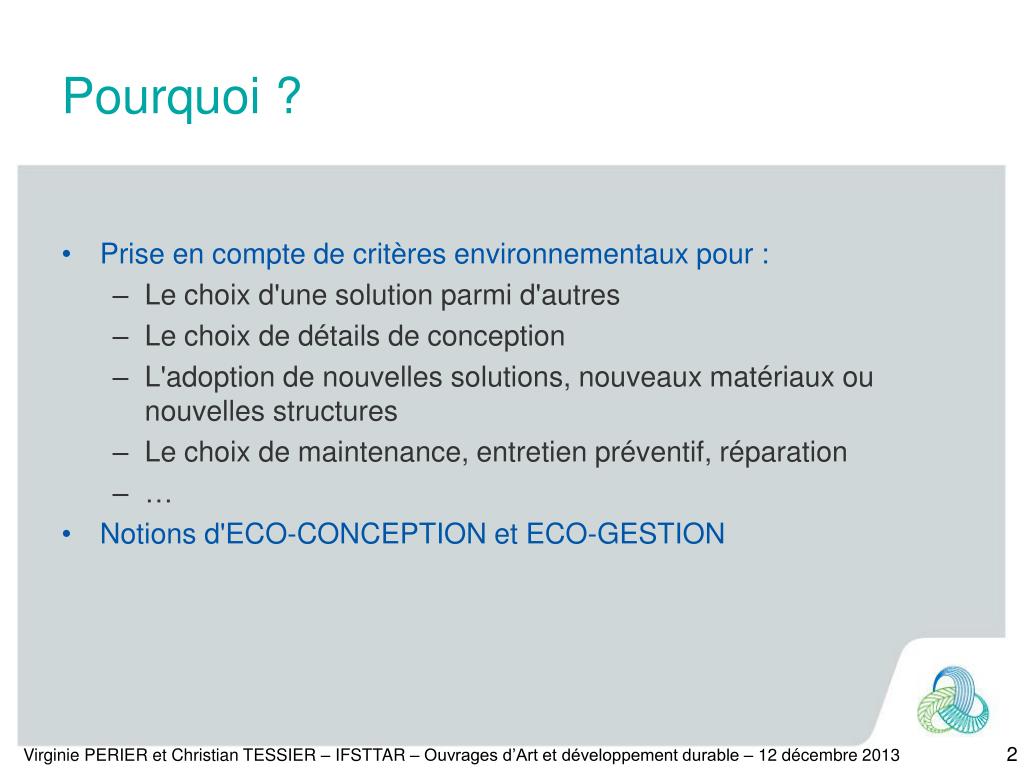 Pourquoi ?

• Prise en compte de critères environnementaux pour :
– Le choix d'une solution parmi d'autres
– Le choix de détails de conception
– L'adoption de nouvelles solutions, nouveaux matériaux ou nouvelles structures
– Le choix de maintenance, entretien préventif, réparation
– …
• Notions d'ECO-CONCEPTION et ECO-GESTION

Virginie PERIER et Christian TESSIER – IFSTTAR – Ouvrages d'Art et développement durable – 12 décembre 2013 2